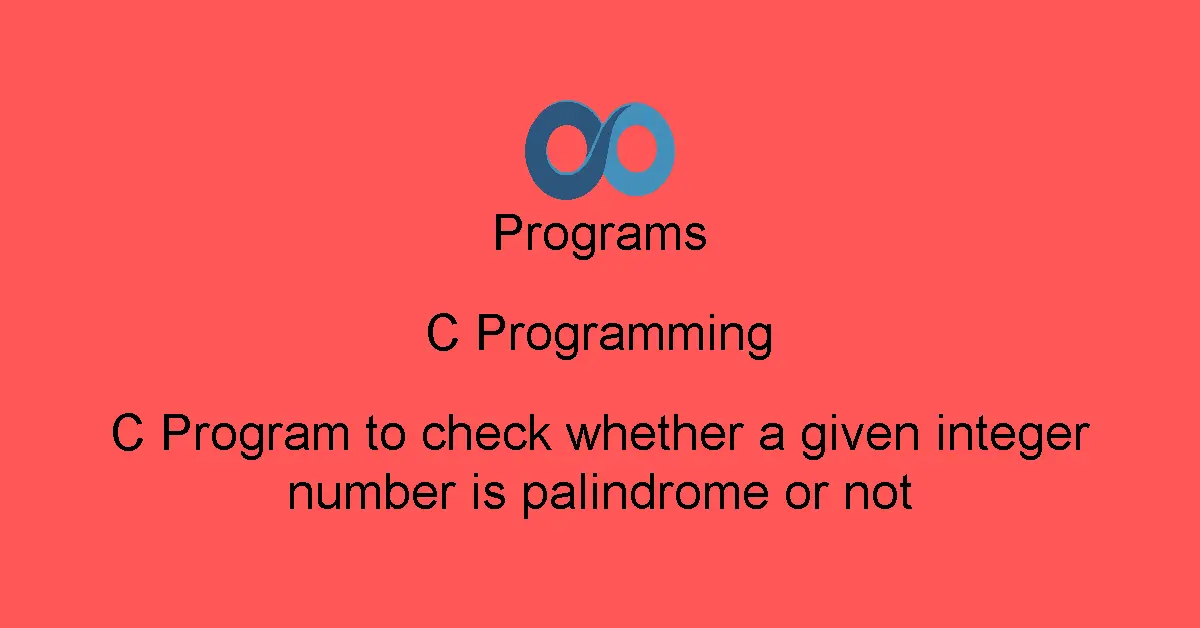 Programs

C Programming

C Program to check whether a given integer number is palindrome or not